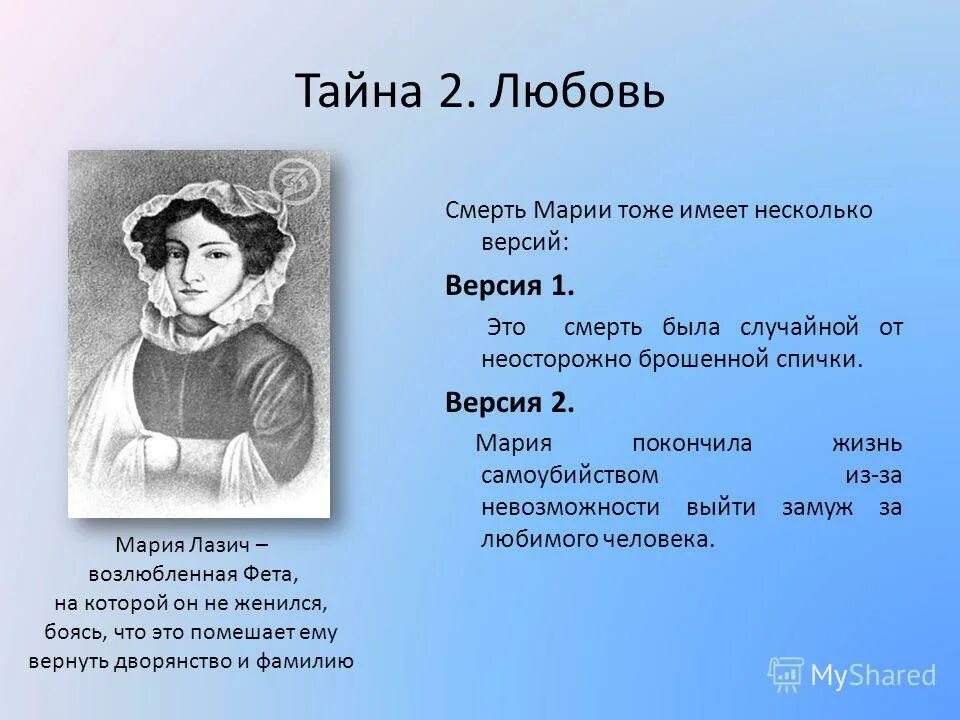 Тайна 2. Любовь

Смерть Марии тоже имеет несколько версий:

Версия 1.

Это смерть была случайной от неосторожно брошенной спички.

Версия 2.

Мария покончила жизнь самоубийством из-за невозможности выйти замуж за любимого человека.

Мария Лазич – возлюбленная Фета, на которой он не женился, боясь, что это помешает ему вернуть дворянство и фамилию

MyShared